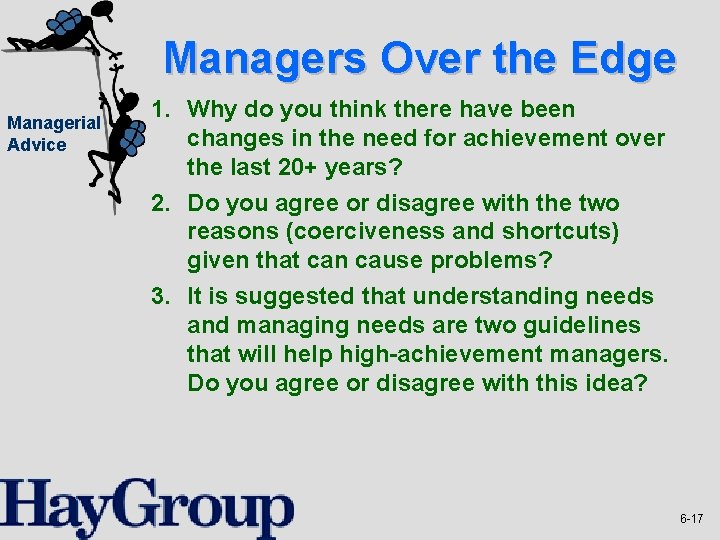 Managerial Advice

Managers Over the Edge

1. Why do you think there have been changes in the need for achievement over the last 20+ years?

2. Do you agree or disagree with the two reasons (coerciveness and shortcuts) given that can cause problems?

3. It is suggested that understanding needs and managing needs are two guidelines that will help high-achievement managers. Do you agree or disagree with this idea?

HayGroup

6-17